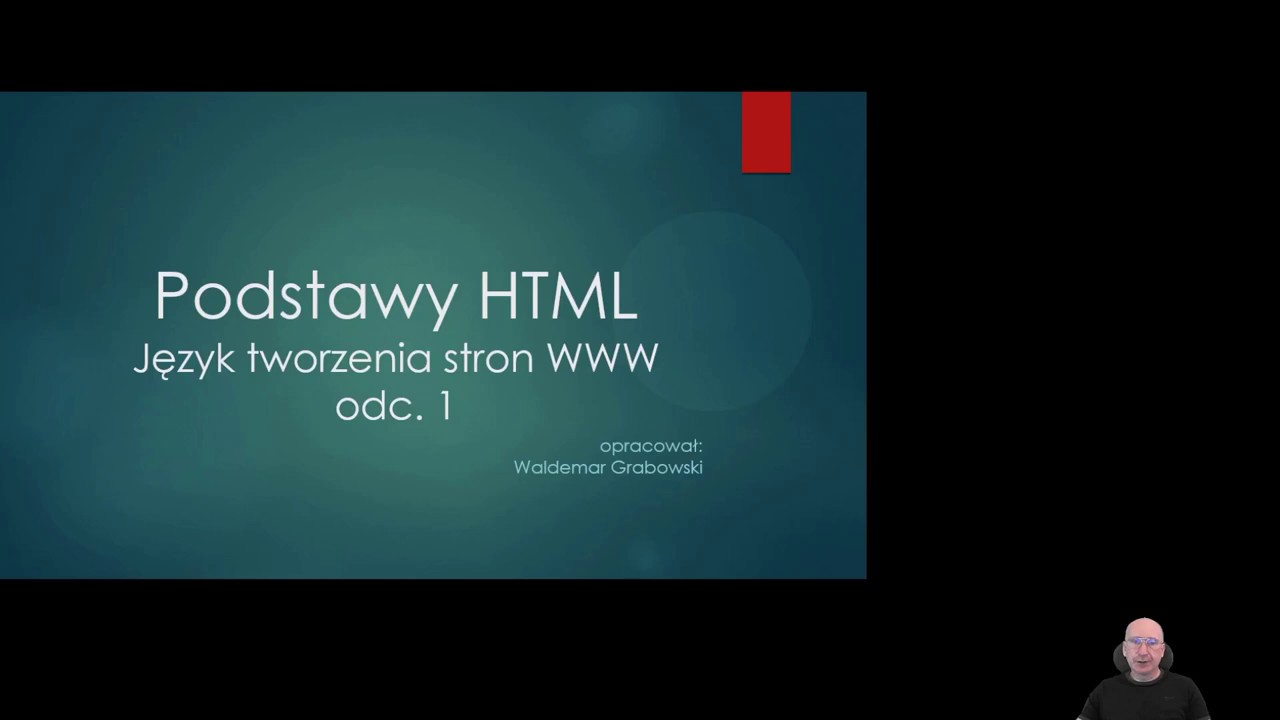 Podstawy HTML
Język tworzenia stron WWW
odc. 1

opracował:
Waldemar Grabowski